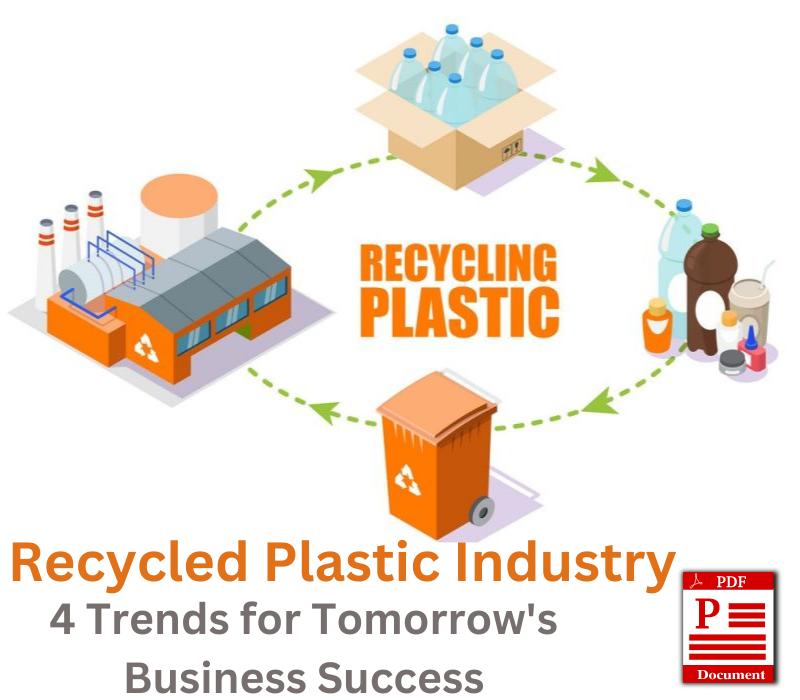 RECYCLING PLASTIC

Recycled Plastic Industry
4 Trends for Tomorrow's Business Success

PDF
P
Document